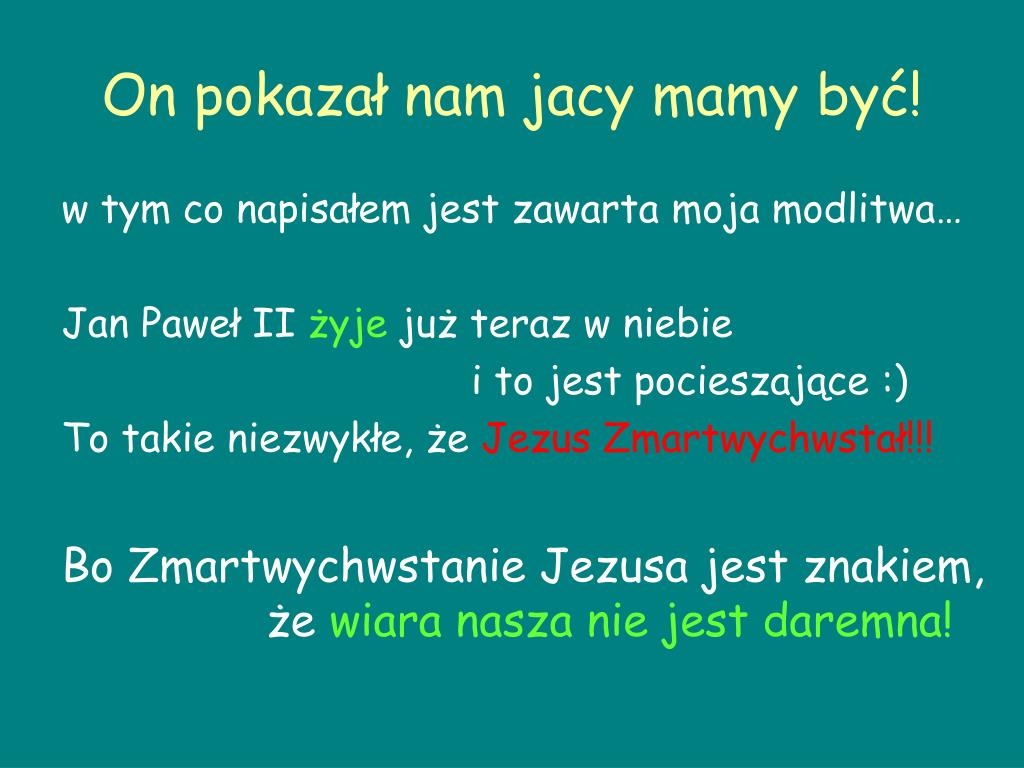 On pokazał nam jacy mamy być!

w tym co napisałem jest zawarta moja modlitwa…

Jan Paweł II żyje już teraz w niebie
i to jest pocieszające :)
To takie niezwykłe, że Jezus Zmartwychwstał!!!

Bo Zmartwychwstanie Jezusa jest znakiem, że wiara nasza nie jest daremna!